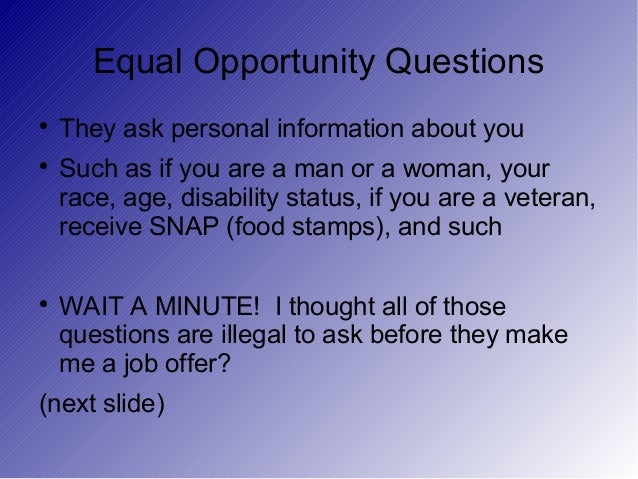 Equal Opportunity Questions

• They ask personal information about you

• Such as if you are a man or a woman, your race, age, disability status, if you are a veteran, receive SNAP (food stamps), and such

• WAIT A MINUTE! I thought all of those questions are illegal to ask before they make me a job offer?

(next slide)